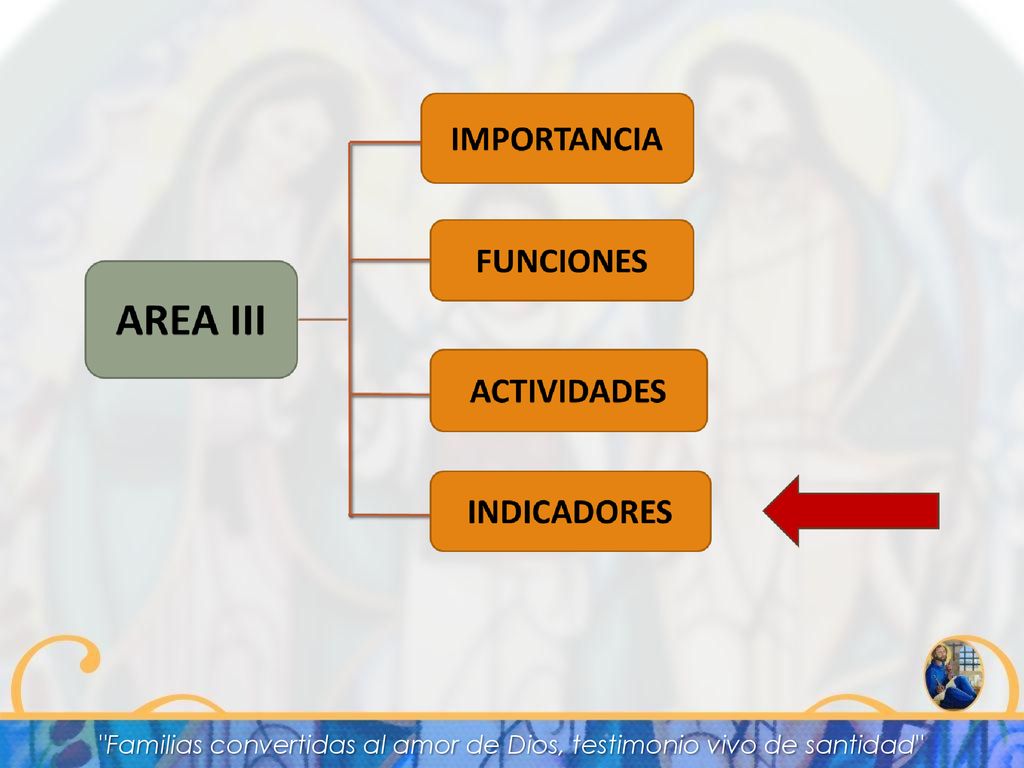 AREA III

IMPORTANCIA

FUNCIONES

ACTIVIDADES

INDICADORES

"Familias convertidas al amor de Dios, testimonio vivo de santidad"